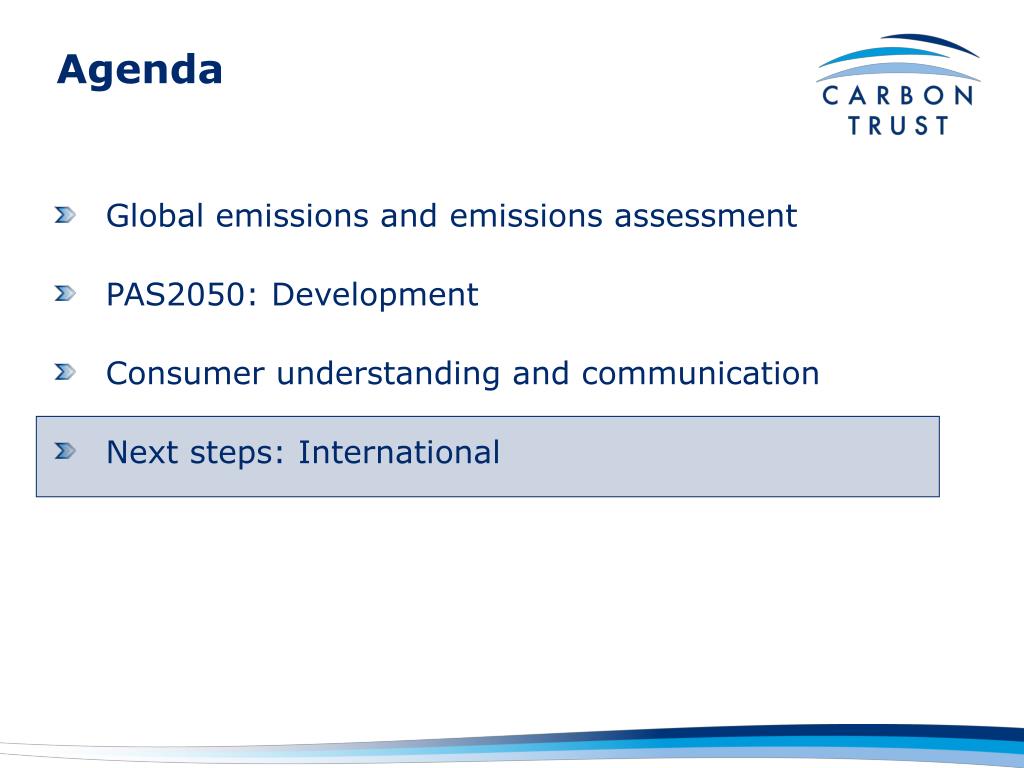 Agenda

CARBON TRUST

Global emissions and emissions assessment

PAS2050: Development

Consumer understanding and communication

Next steps: International